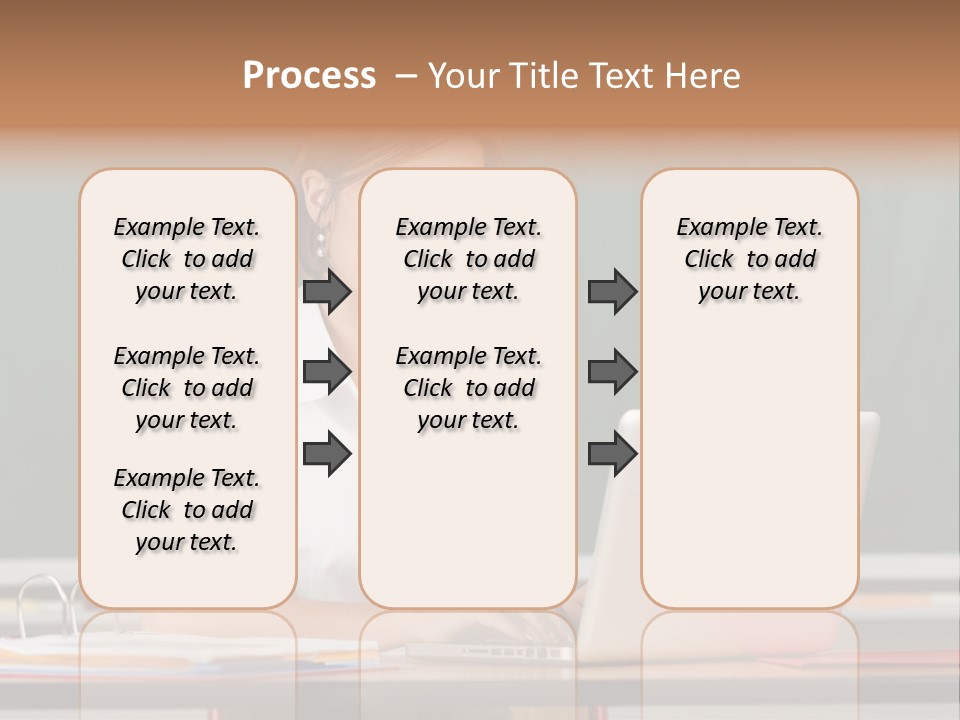 Process – Your Title Text Here

Example Text. Click to add your text.

Example Text. Click to add your text.

Example Text. Click to add your text.

Example Text. Click to add your text.

Example Text. Click to add your text.

Example Text. Click to add your text.